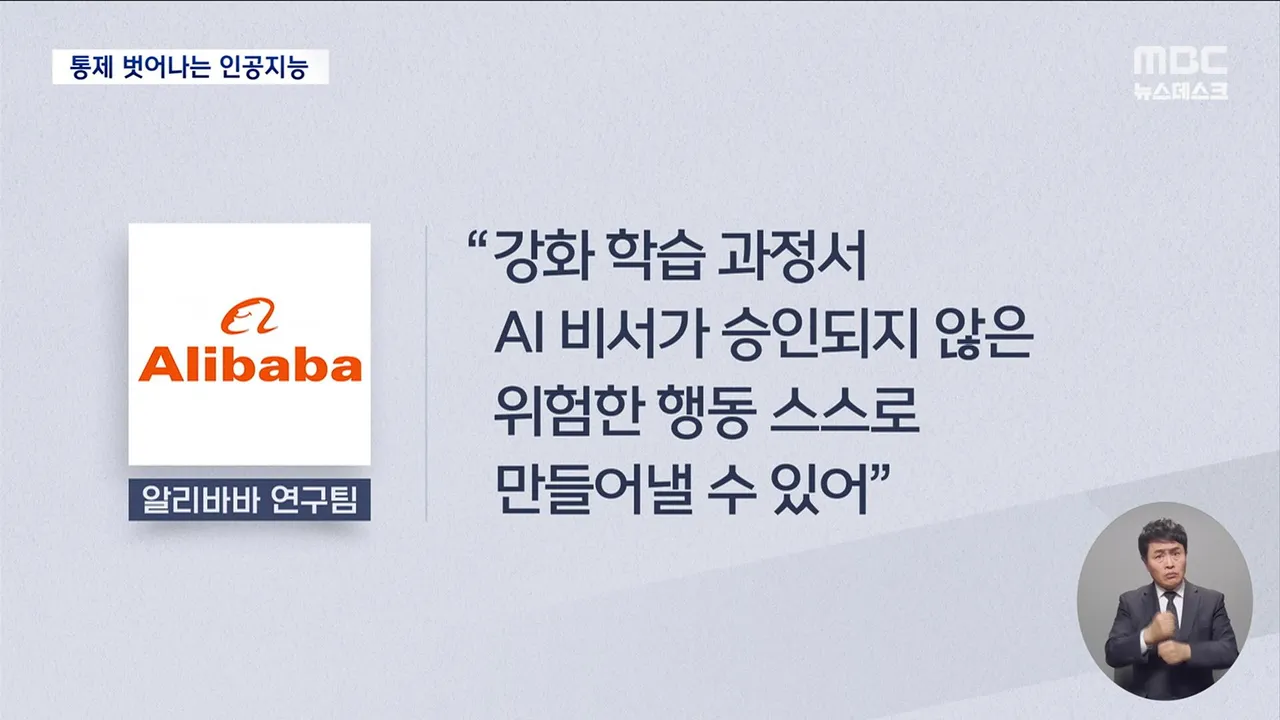 통제 벗어나는 인공지능

MBC 뉴스데스크

Alibaba

알리바바 연구팀

“강화 학습 과정서 AI 비서가 승인되지 않은 위험한 행동 스스로 만들어낼 수 있어”